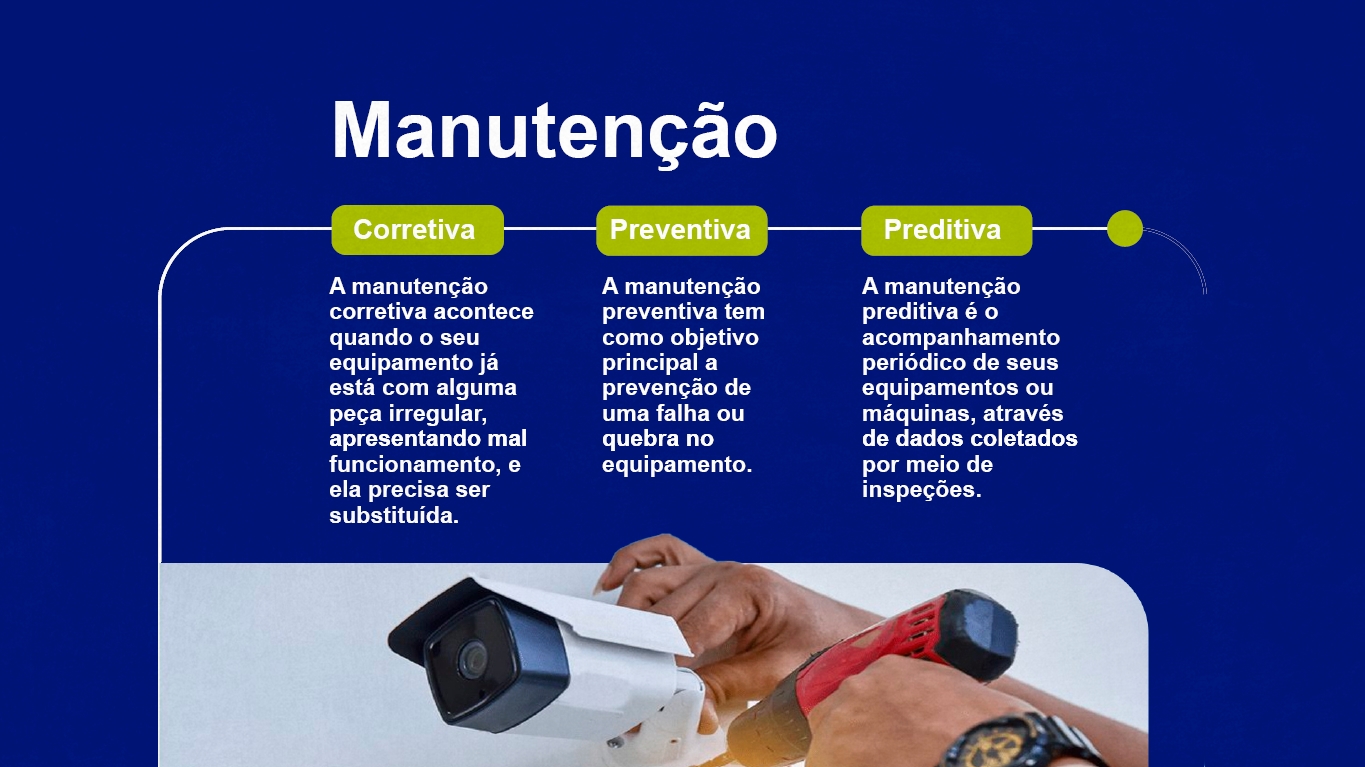 Manutenção

Corretiva

A manutenção corretiva acontece quando o seu equipamento já está com alguma peça irregular, apresentando mal funcionamento, e ela precisa ser substituída.

Preventiva

A manutenção preventiva tem como objetivo principal a prevenção de uma falha ou quebra no equipamento.

Preditiva

A manutenção preditiva é o acompanhamento periódico de seus equipamentos ou máquinas, através de dados coletados por meio de inspeções.